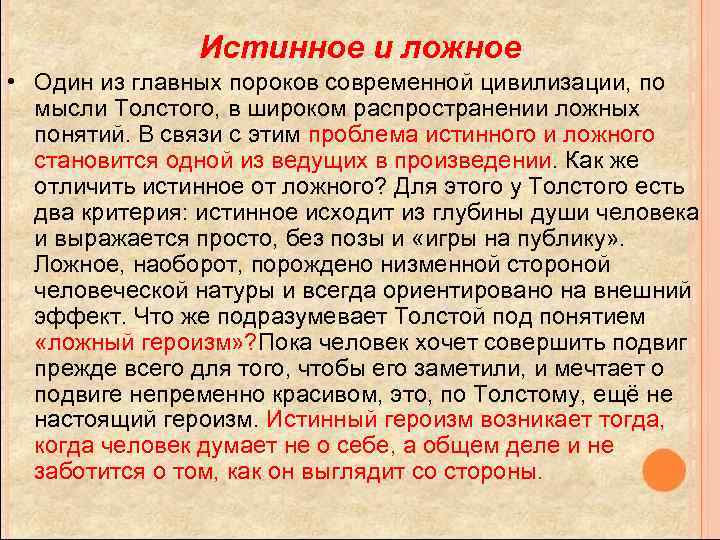 Истинное и ложное

• Один из главных пороков современной цивилизации, по мысли Толстого, в широком распространении ложных понятий. В связи с этим проблема истинного и ложного становится одной из ведущих в произведении. Как же отличить истинное от ложного? Для этого у Толстого есть два критерия: истинное исходит из глубины души человека и выражается просто, без позы и «игры на публику». Ложное, наоборот, порождено низменной стороной человеческой натуры и всегда ориентировано на внешний эффект. Что же подразумевает Толстой под понятием «ложный героизм»?Пока человек хочет совершить подвиг прежде всего для того, чтобы его заметили, и мечтает о подвиге непременно красивом, это, по Толстому, ещё не настоящий героизм. Истинный героизм возникает тогда, когда человек думает не о себе, а общем деле и не заботится о том, как он выглядит со стороны.